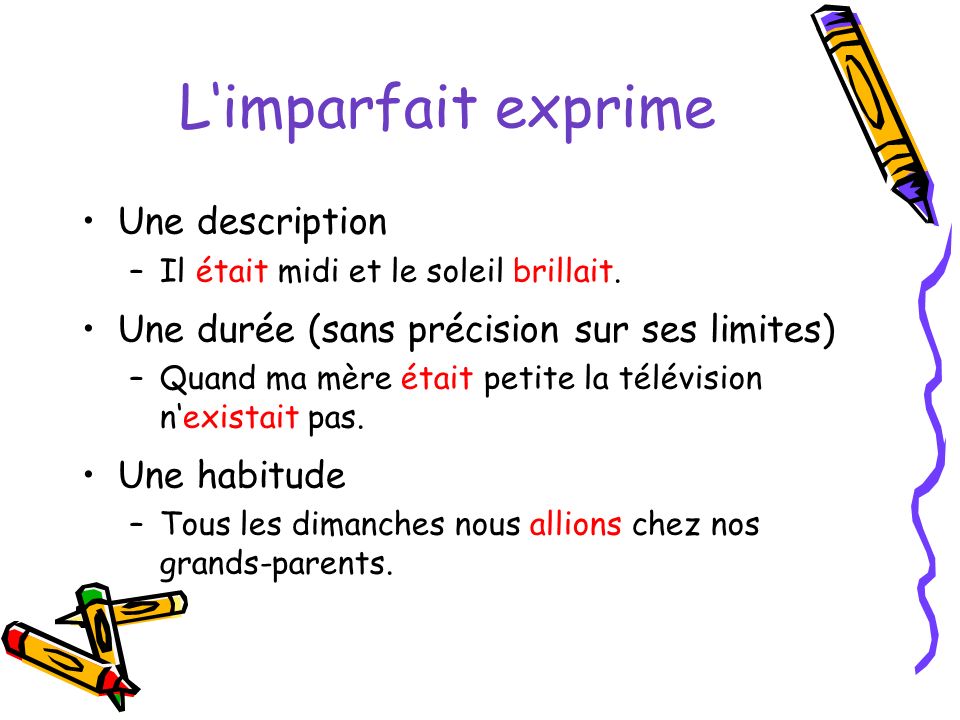 L'imparfait exprime

• Une description
  – Il était midi et le soleil brillait.
• Une durée (sans précision sur ses limites)
  – Quand ma mère était petite la télévision n'existait pas.
• Une habitude
  – Tous les dimanches nous allions chez nos grands-parents.